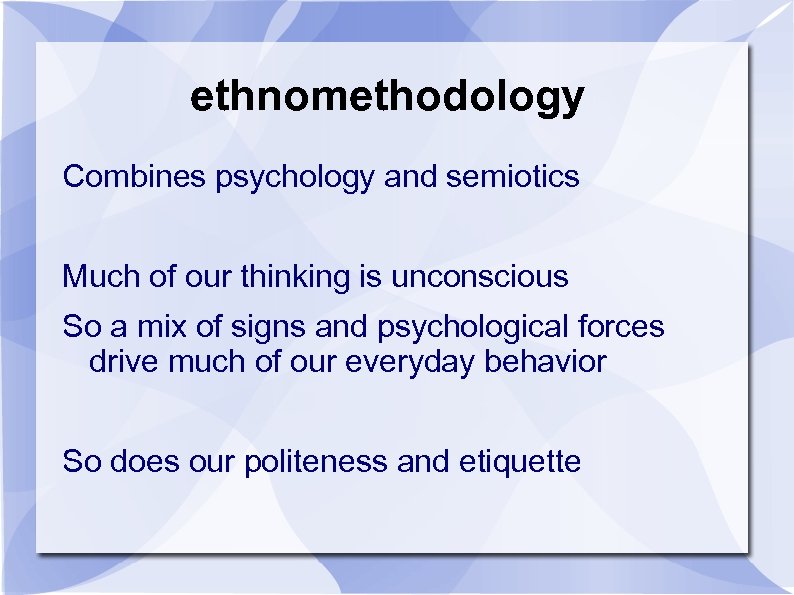 ethnomethodology

Combines psychology and semiotics

Much of our thinking is unconscious

So a mix of signs and psychological forces drive much of our everyday behavior

So does our politeness and etiquette